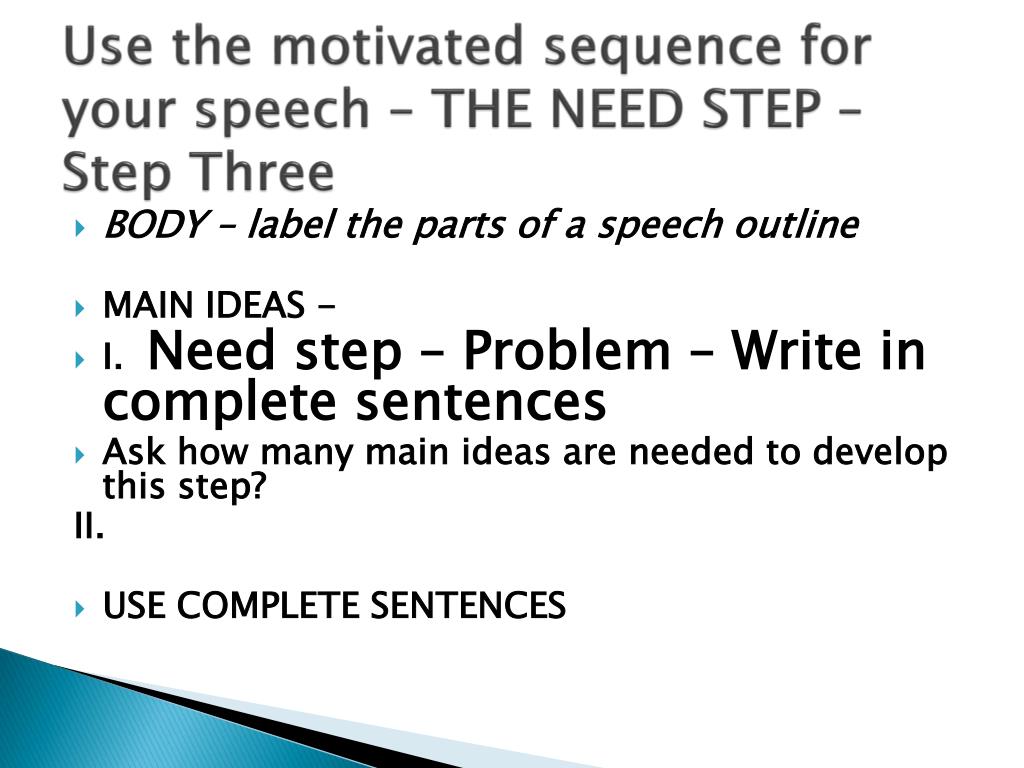 Use the motivated sequence for your speech – THE NEED STEP – Step Three

BODY – label the parts of a speech outline

MAIN IDEAS –

I. Need step – Problem – Write in complete sentences

Ask how many main ideas are needed to develop this step?

II.

USE COMPLETE SENTENCES